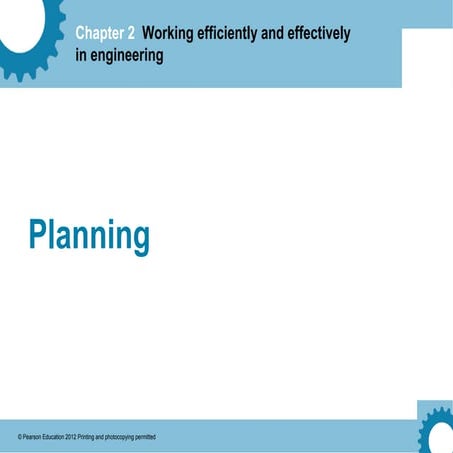 Chapter 2 Working efficiently and effectively in engineering

Planning

© Pearson Education 2012 Printing and photocopying permitted